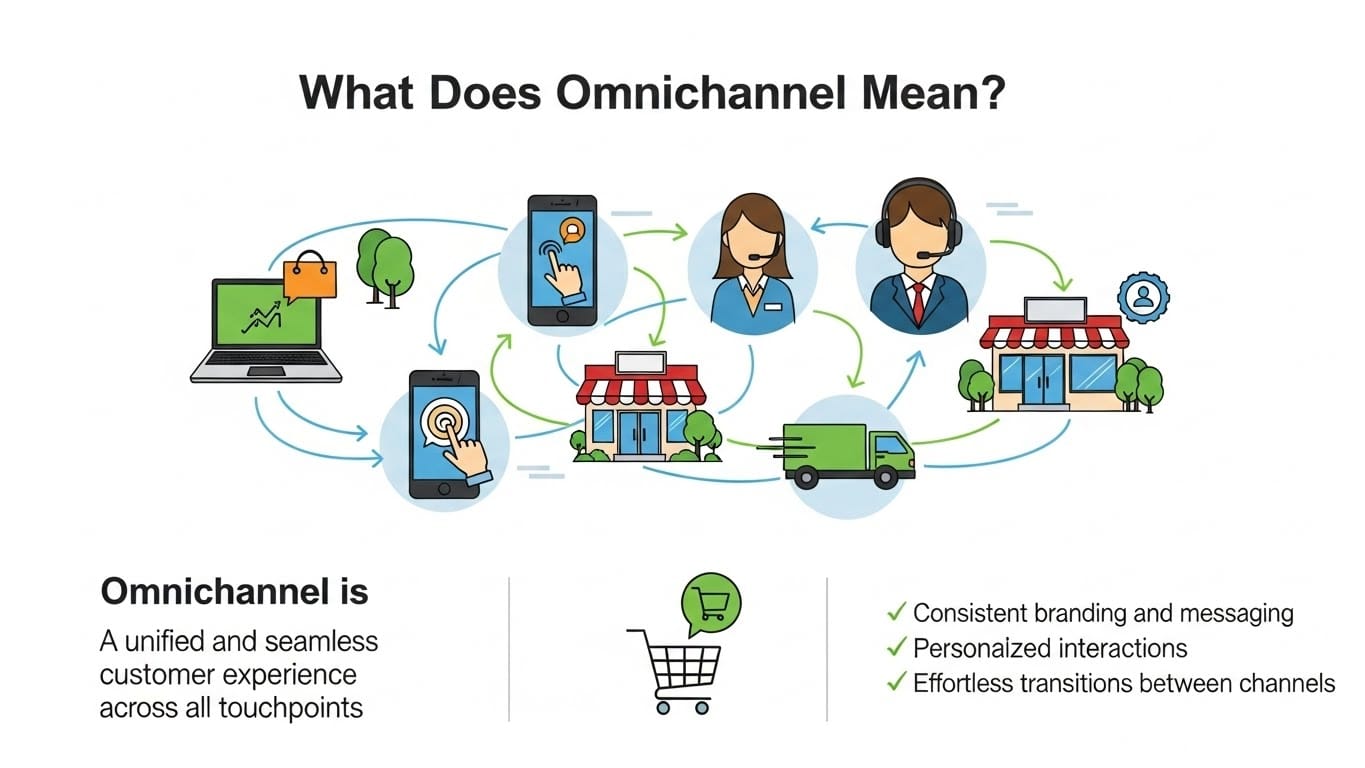 What Does Omnichannel Mean?

Omnichannel is

A unified and seamless customer experience across all touchpoints

✓ Consistent branding and messaging
✓ Personalized interactions
✓ Effortless transitions between channels